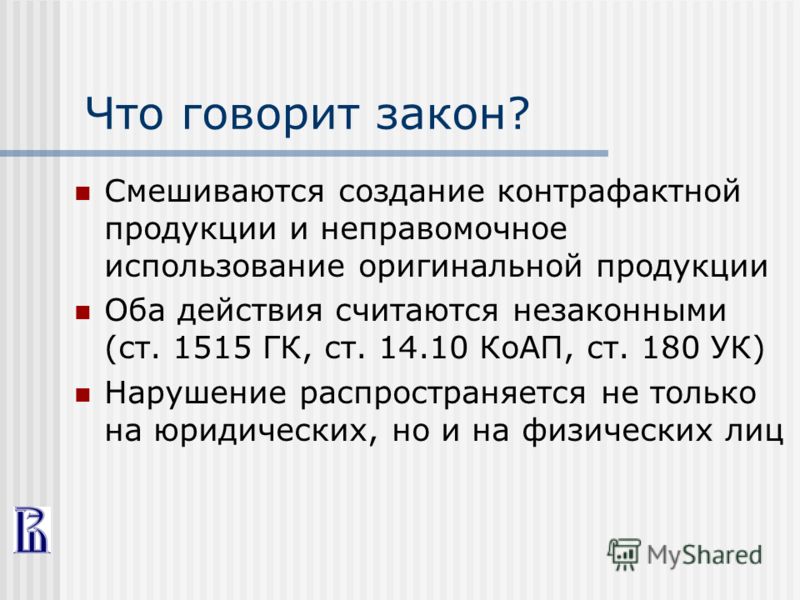 Что говорит закон?

Смешиваются создание контрафактной продукции и неправомочное использование оригинальной продукции

Оба действия считаются незаконными (ст. 1515 ГК, ст. 14.10 КоАП, ст. 180 УК)

Нарушение распространяется не только на юридических, но и на физических лиц

MyShared